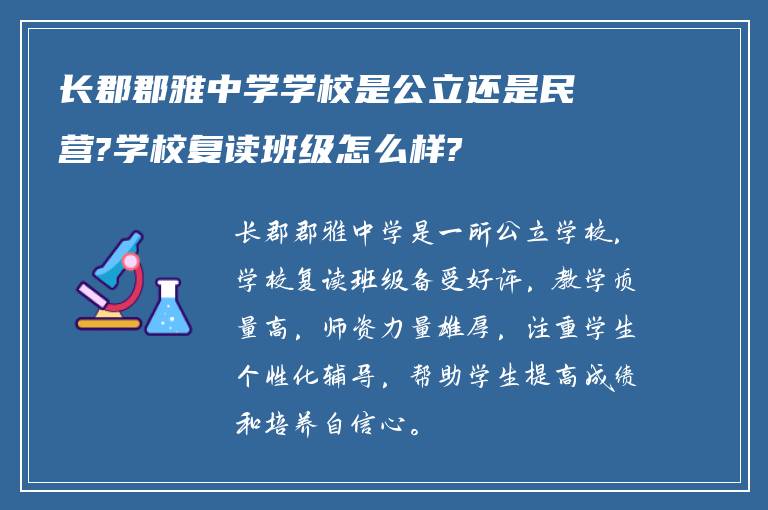 长郡郡雅中学学校是公立还是民营?学校复读班级怎么样?

长郡郡雅中学是一所公立学校，学校复读班级备受好评，教学质量高，师资力量雄厚，注重学生个性化辅导，帮助学生提高成绩和培养自信心。